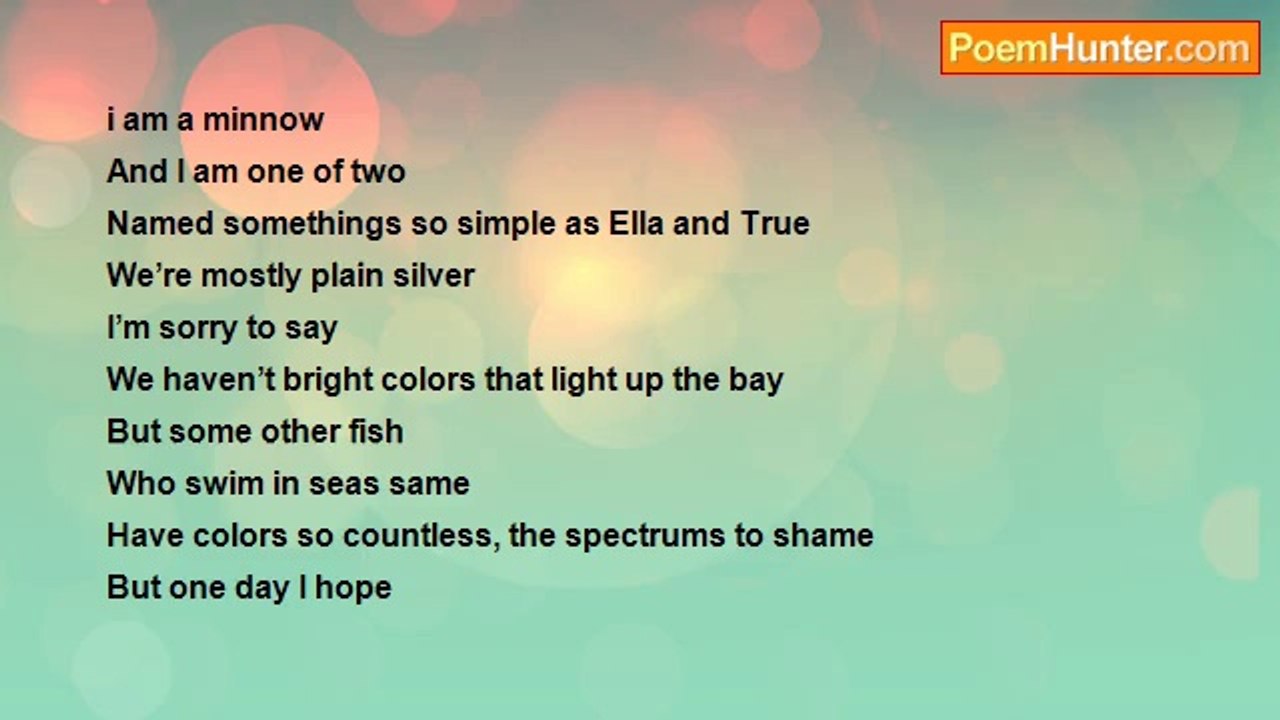 PoemHunter.com

i am a minnow
And I am one of two
Named somethings so simple as Ella and True
We’re mostly plain silver
I’m sorry to say
We haven’t bright colors that light up the bay
But some other fish
Who swim in seas same
Have colors so countless, the spectrums to shame
But one day I hope